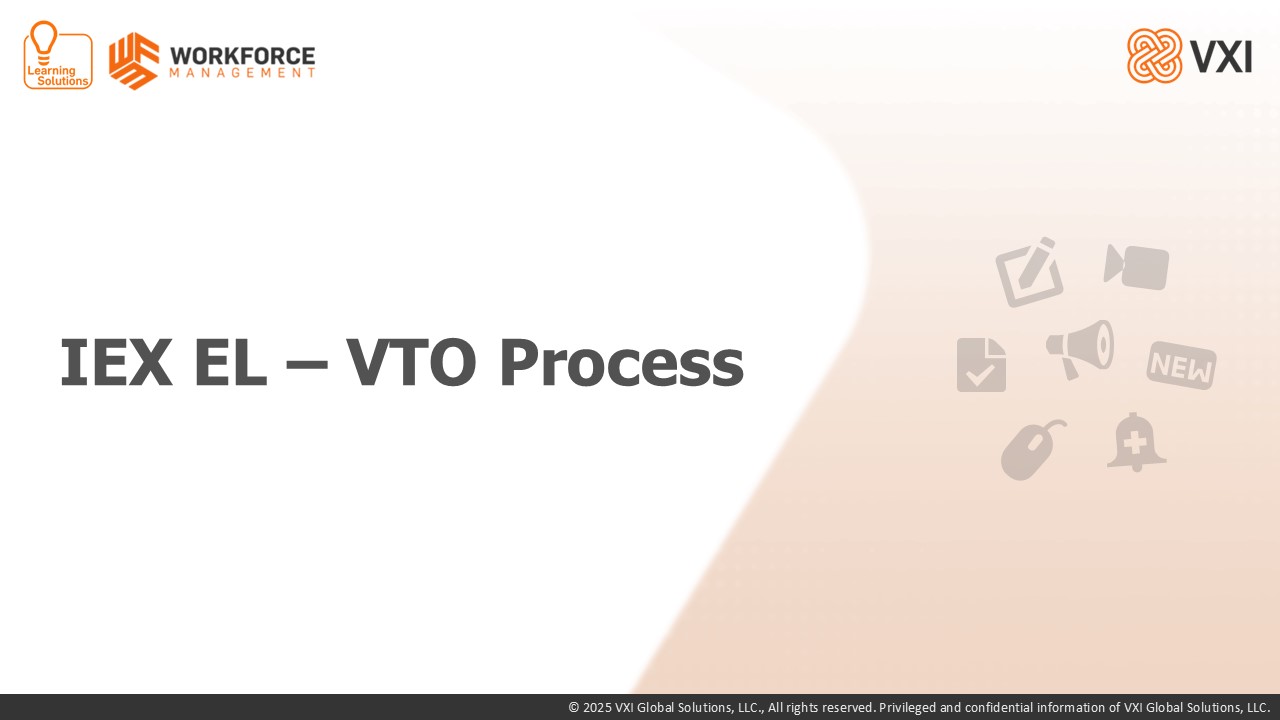 Learning Solutions

WORKFORCE
MANAGEMENT

VXI

IEX EL – VTO Process

NEW

© 2025 VXI Global Solutions, LLC., All rights reserved. Privileged and confidential information of VXI Global Solutions, LLC.